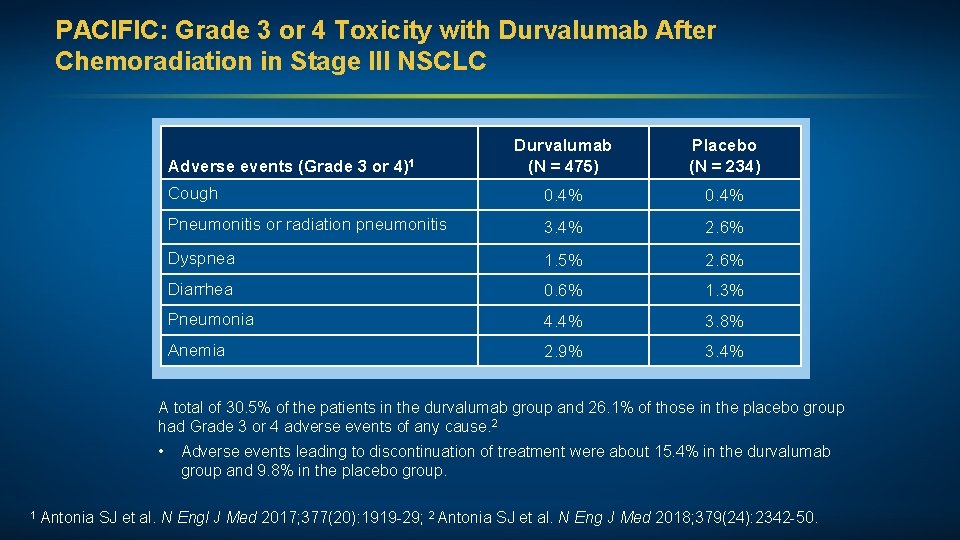 PACIFIC: Grade 3 or 4 Toxicity with Durvalumab After Chemoradiation in Stage III NSCLC

| Adverse events (Grade 3 or 4)$^1$ | Durvalumab (N = 475) | Placebo (N = 234) |
|---|---|---|
| Cough | 0.4% | 0.4% |
| Pneumonitis or radiation pneumonitis | 3.4% | 2.6% |
| Dyspnea | 1.5% | 2.6% |
| Diarrhea | 0.6% | 1.3% |
| Pneumonia | 4.4% | 3.8% |
| Anemia | 2.9% | 3.4% |

A total of 30.5% of the patients in the durvalumab group and 26.1% of those in the placebo group had Grade 3 or 4 adverse events of any cause.$^2$

• Adverse events leading to discontinuation of treatment were about 15.4% in the durvalumab group and 9.8% in the placebo group.

$^1$ Antonia SJ et al. N Engl J Med 2017;377(20):1919-29; $^2$ Antonia SJ et al. N Eng J Med 2018;379(24):2342-50.